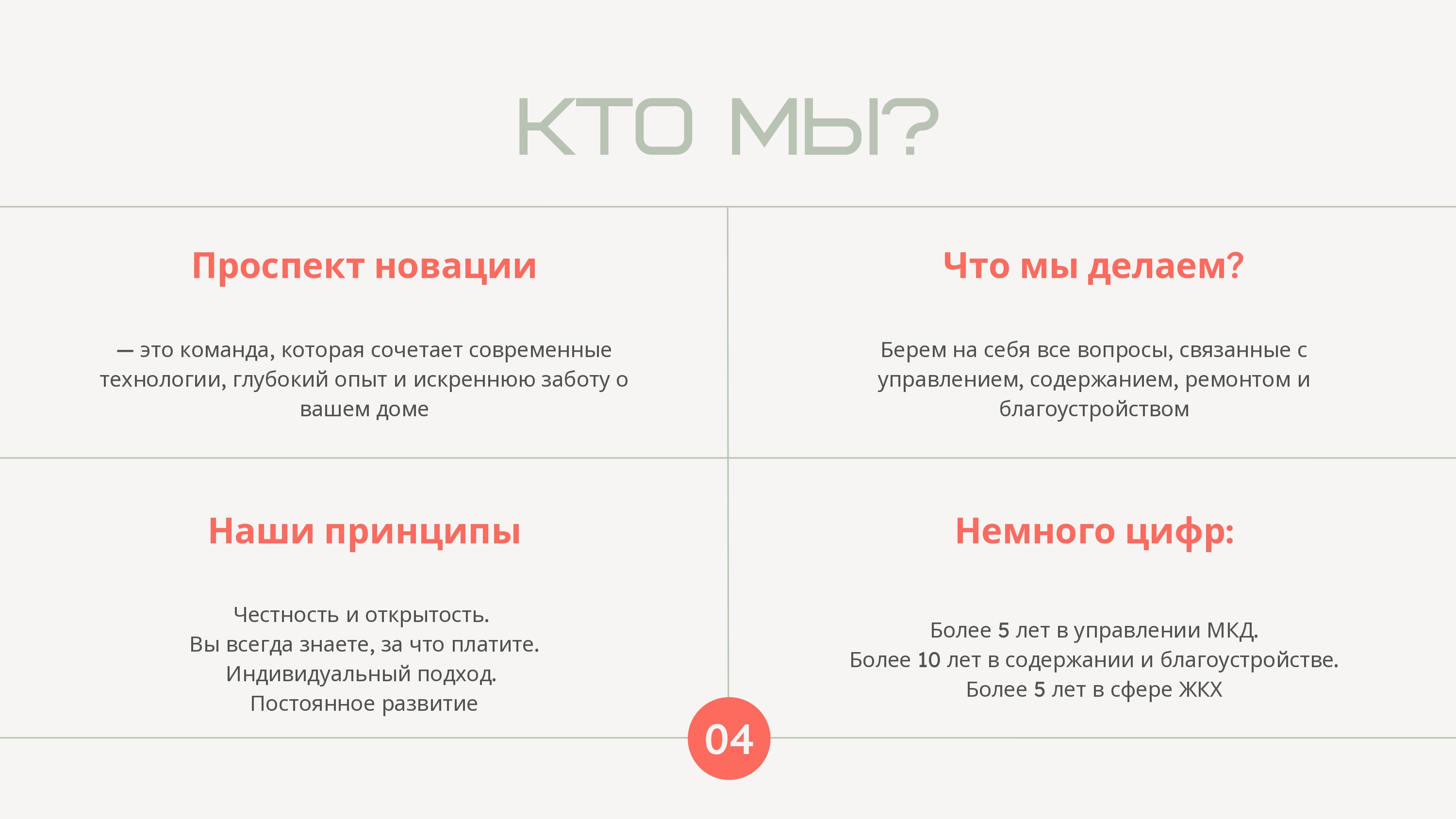 КТО МЫ?

Проспект новации

— это команда, которая сочетает современные технологии, глубокий опыт и искреннюю заботу о вашем доме

Что мы делаем?

Берем на себя все вопросы, связанные с управлением, содержанием, ремонтом и благоустройством

Наши принципы

Честность и открытость.
Вы всегда знаете, за что платите.
Индивидуальный подход.
Постоянное развитие

Немного цифр:

Более 5 лет в управлении МКД.
Более 10 лет в содержании и благоустройстве.
Более 5 лет в сфере ЖКХ

04